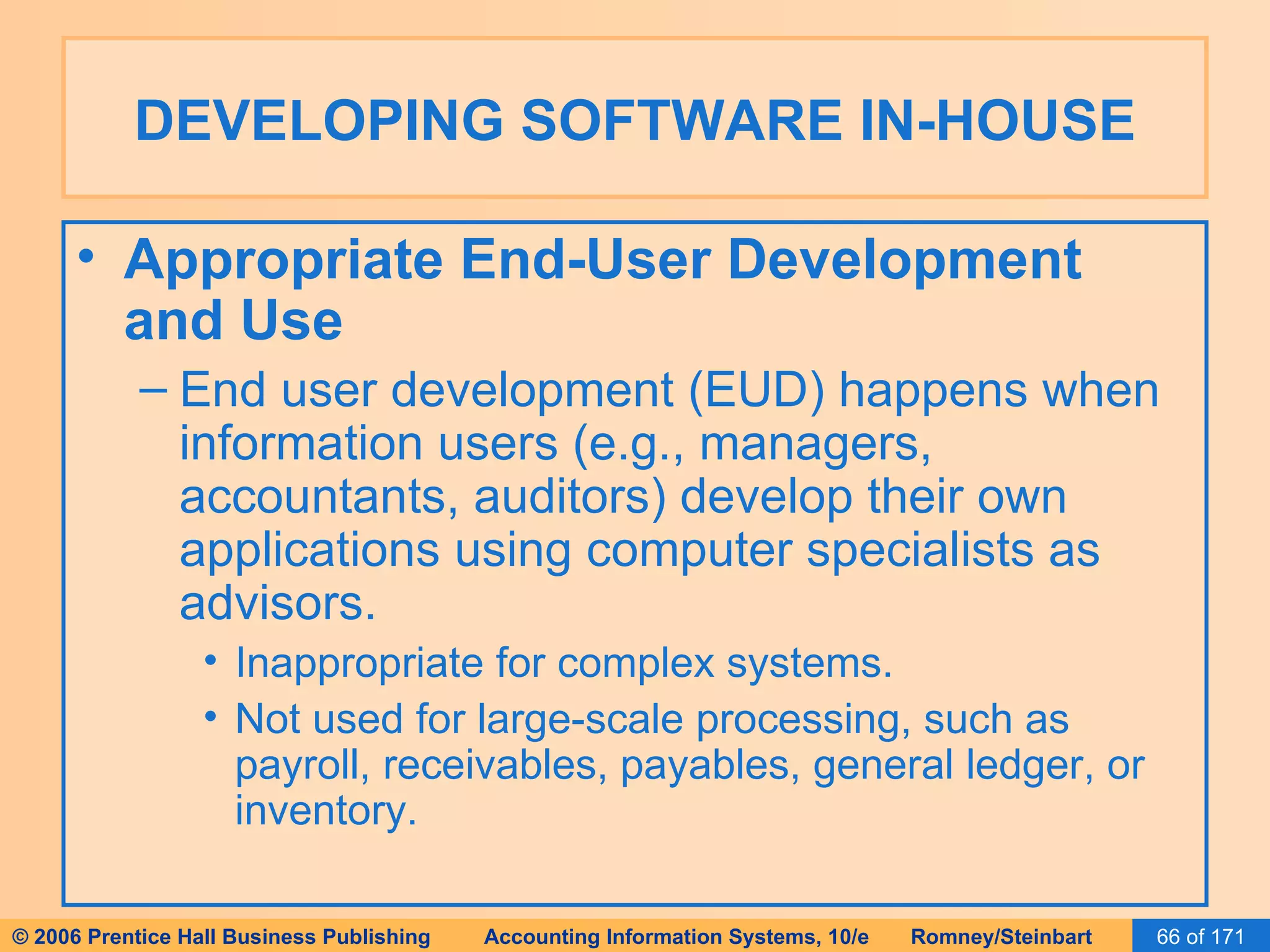 DEVELOPING SOFTWARE IN-HOUSE

• Appropriate End-User Development and Use

– End user development (EUD) happens when information users (e.g., managers, accountants, auditors) develop their own applications using computer specialists as advisors.

• Inappropriate for complex systems.

• Not used for large-scale processing, such as payroll, receivables, payables, general ledger, or inventory.

© 2006 Prentice Hall Business Publishing Accounting Information Systems, 10/e Romney/Steinbart 66 of 171